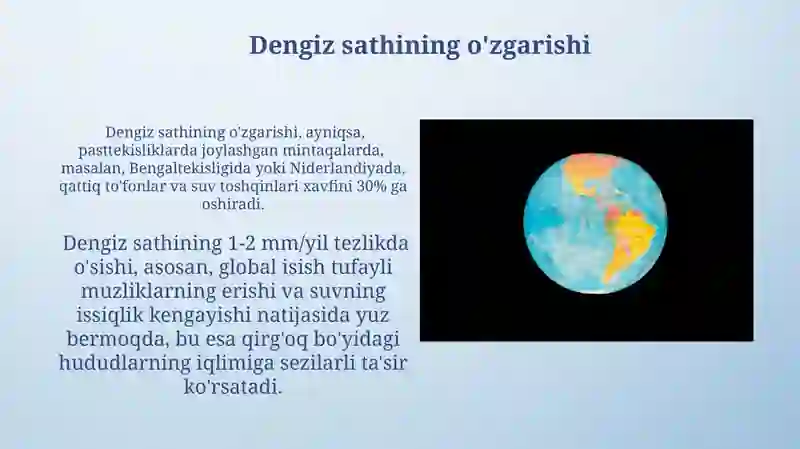 Dengiz sathining o'zgarishi

Dengiz sathining o'zgarishi, ayniqsa, pasttekisliklarda joylashgan mintaqalarda, masalan, Bengaltekisligida yoki Niderlandiyada, qattiq to'fonlar va suv toshqinlari xavfini 30% ga oshiradi.

Dengiz sathining 1-2 mm/yil tezlikda o'sishi, asosan, global isish tufayli muzliklarning erishi va suvning issiqlik kengayishi natijasida yuz bermoqda, bu esa qirg'oq bo'yidagi hududlarning iqlimiga sezilarli ta'sir ko'rsatadi.